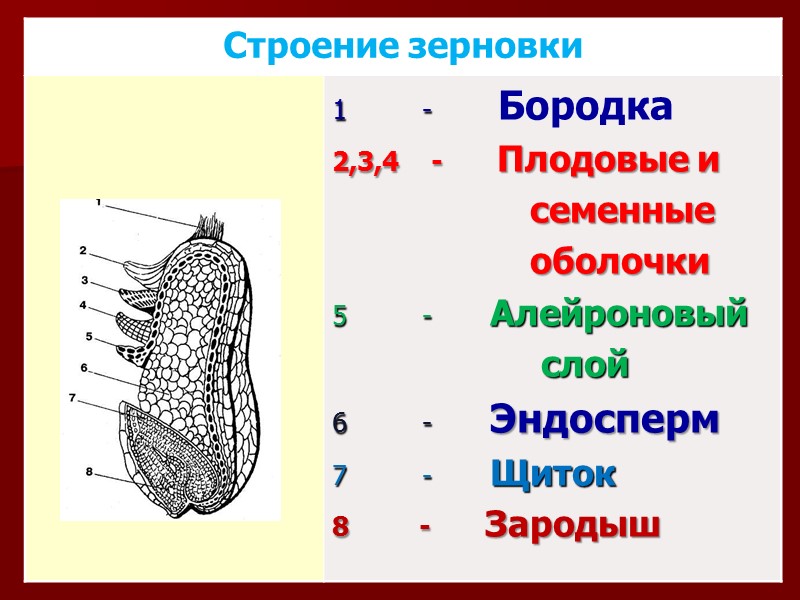 Строение зерновки

1
2
3
4
5
6
7
8

1 - Бородка
2,3,4 - Плодовые и семенные оболочки
5 - Алейроновый слой
6 - Эндосперм
7 - Щиток
8 - Зародыш